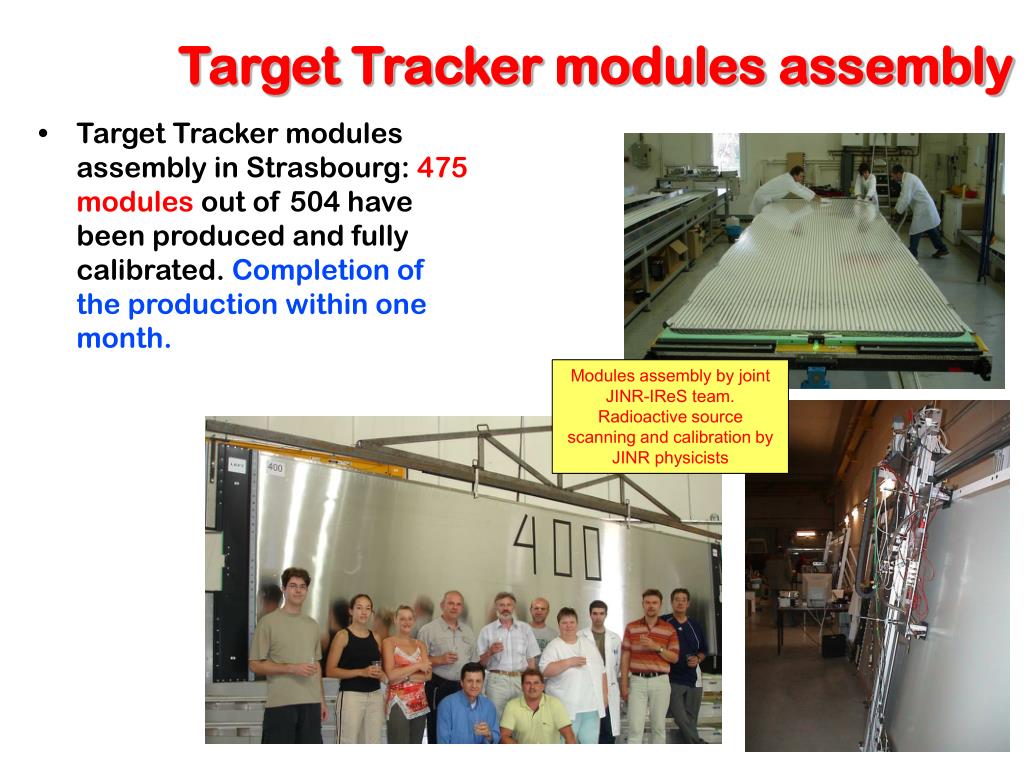 Target Tracker modules assembly

• Target Tracker modules assembly in Strasbourg: 475 modules out of 504 have been produced and fully calibrated. Completion of the production within one month.

Modules assembly by joint JINR-IReS team. Radioactive source scanning and calibration by JINR physicists

400

400